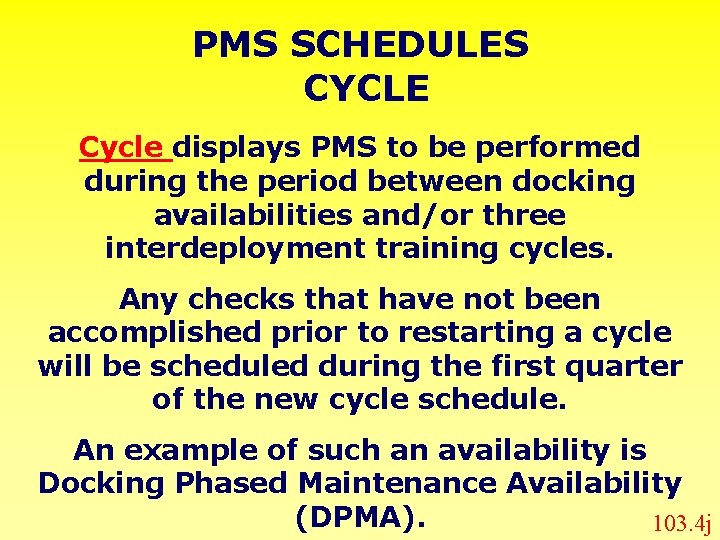 PMS SCHEDULES
CYCLE

Cycle displays PMS to be performed during the period between docking availabilities and/or three interdeployment training cycles.

Any checks that have not been accomplished prior to restarting a cycle will be scheduled during the first quarter of the new cycle schedule.

An example of such an availability is Docking Phased Maintenance Availability (DPMA).

103.4j